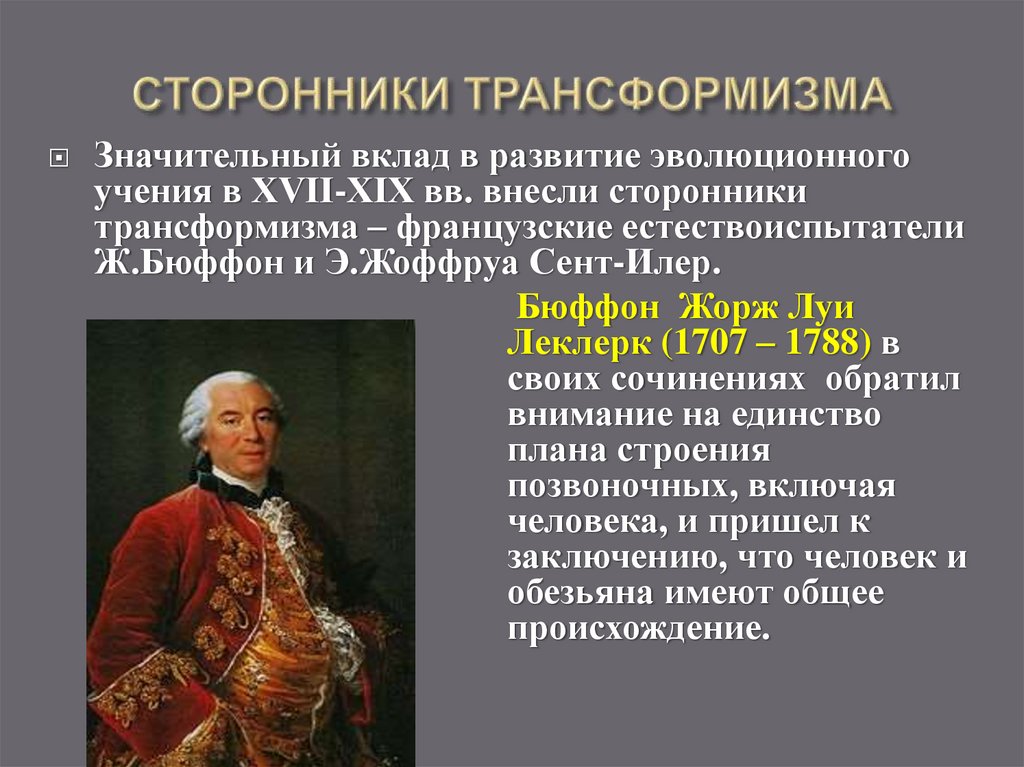 СТОРОННИКИ ТРАНСФОРМИЗМА

Значительный вклад в развитие эволюционного учения в XVII-XIX вв. внесли сторонники трансформизма – французские естествоиспытатели Ж.Бюффон и Э.Жоффруа Сент-Илер.

Бюффон Жорж Луи Леклерк (1707 – 1788) в своих сочинениях обратил внимание на единство плана строения позвоночных, включая человека, и пришел к заключению, что человек и обезьяна имеют общее происхождение.